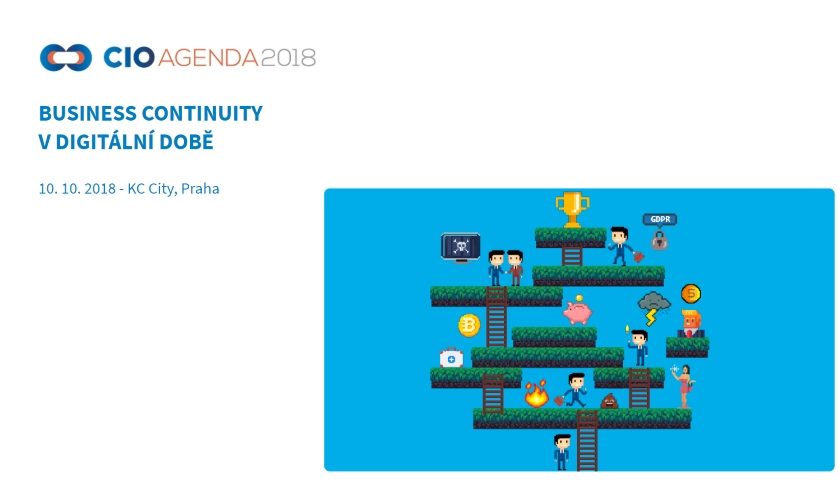 CIO AGENDA 2018

BUSINESS CONTINUITY V DIGITÁLNÍ DOBĚ

10. 10. 2018 - KC City, Praha

GDPR